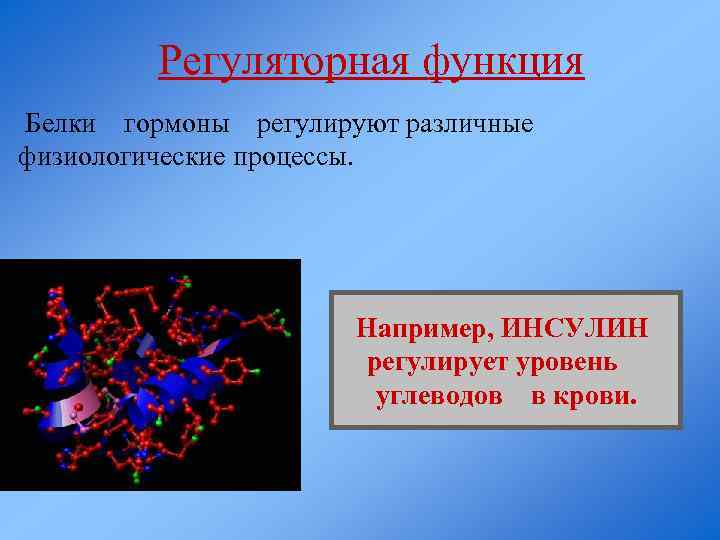 Регуляторная функция

Белки гормоны регулируют различные физиологические процессы.

Например, ИНСУЛИН регулирует уровень углеводов в крови.